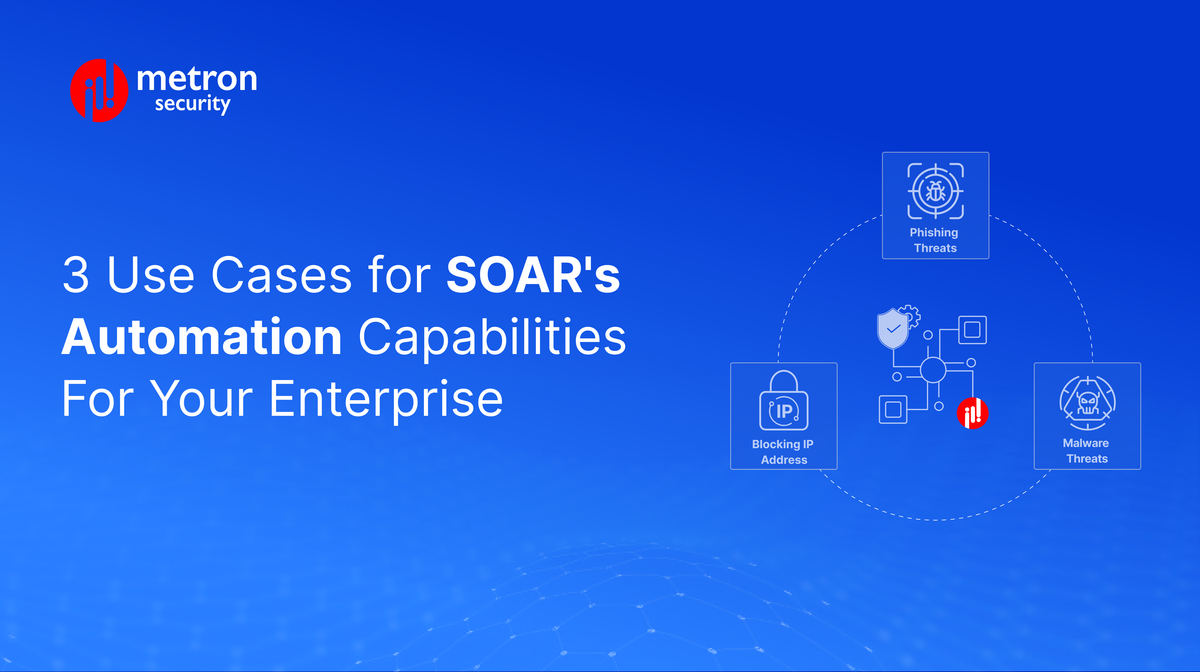 metron
security

3 Use Cases for SOAR's Automation Capabilities For Your Enterprise

Phishing Threats

IP

Blocking IP Address

Malware Threats